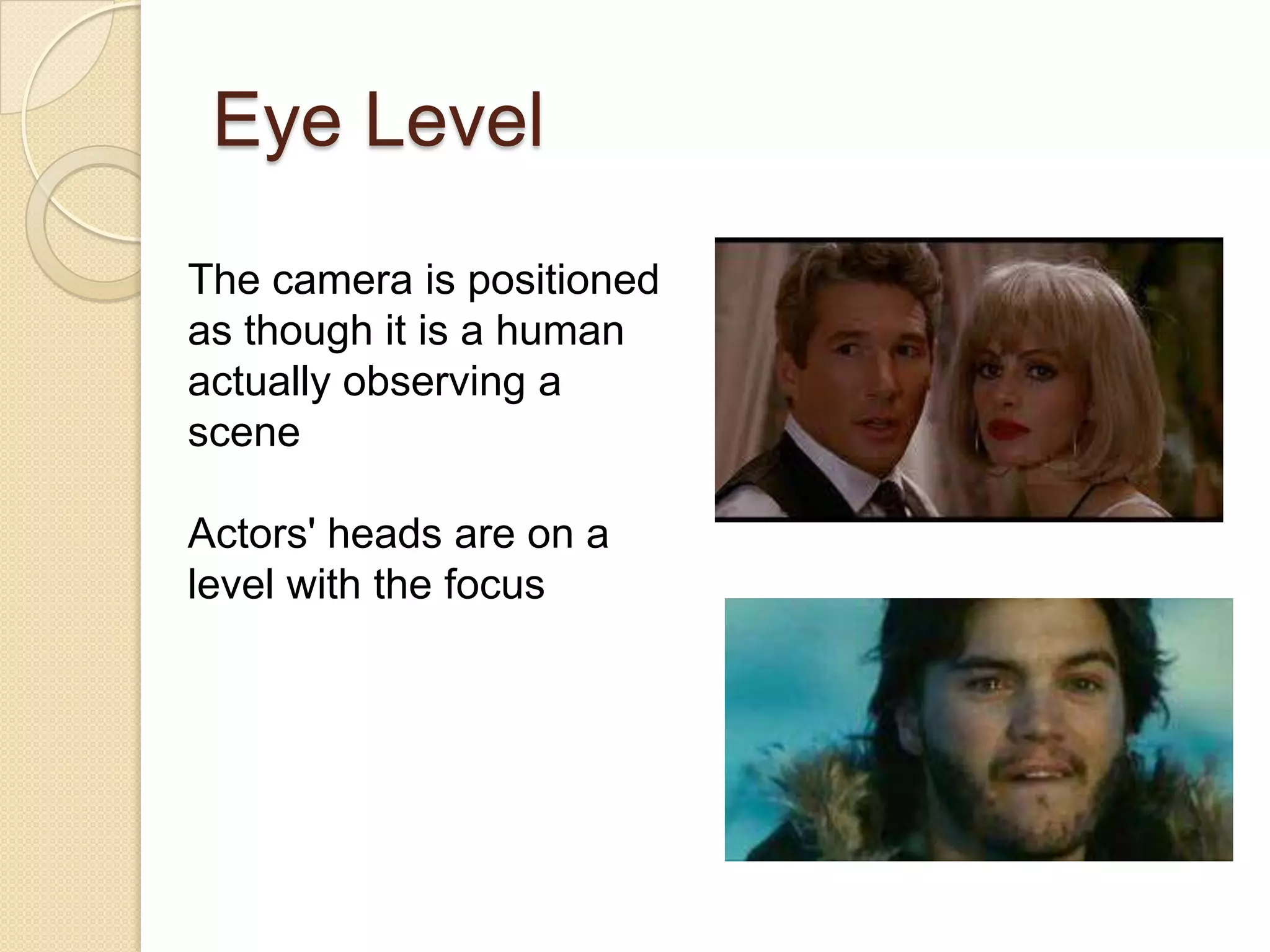 Eye Level

The camera is positioned as though it is a human actually observing a scene

Actors' heads are on a level with the focus